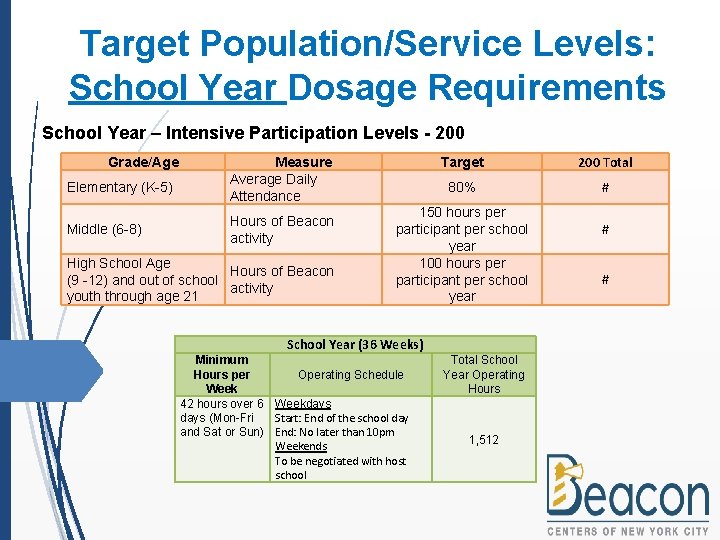 Target Population/Service Levels: School Year Dosage Requirements

School Year – Intensive Participation Levels - 200

| Grade/Age | Measure | Target | 200 Total |
|---|---|---|---|
| Elementary (K-5) | Average Daily Attendance | 80% | # |
| Middle (6-8) | Hours of Beacon activity | 150 hours per participant per school year | # |
| High School Age (9 -12) and out of school youth through age 21 | Hours of Beacon activity | 100 hours per participant per school year | # |

School Year (36 Weeks)

| Minimum Hours per Week | Operating Schedule | Total School Year Operating Hours |
|---|---|---|
| 42 hours over 6 days (Mon-Fri and Sat or Sun) | Weekdays Start: End of the school day End: No later than 10pm Weekends To be negotiated with host school | 1,512 |

Beacon
CENTERS OF NEW YORK CITY